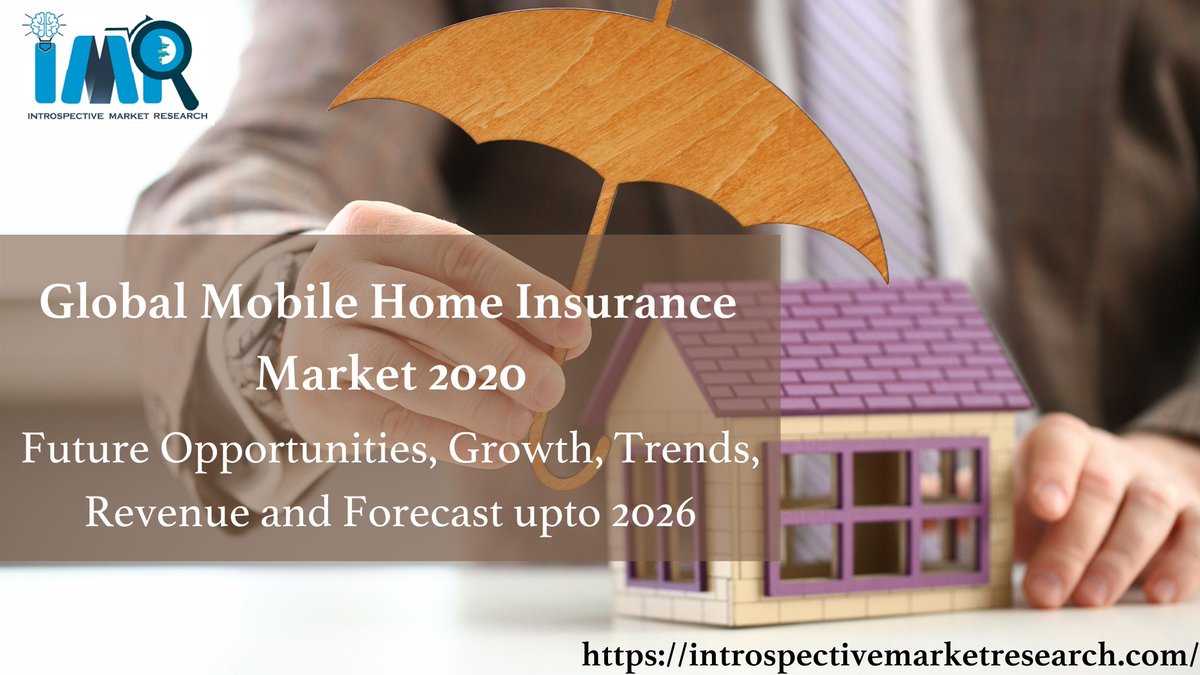 IMR
INTROSPECTIVE MARKET RESEARCH

Global Mobile Home Insurance Market 2020

Future Opportunities, Growth, Trends, Revenue and Forecast upto 2026

https://introspectivemarketresearch.com/